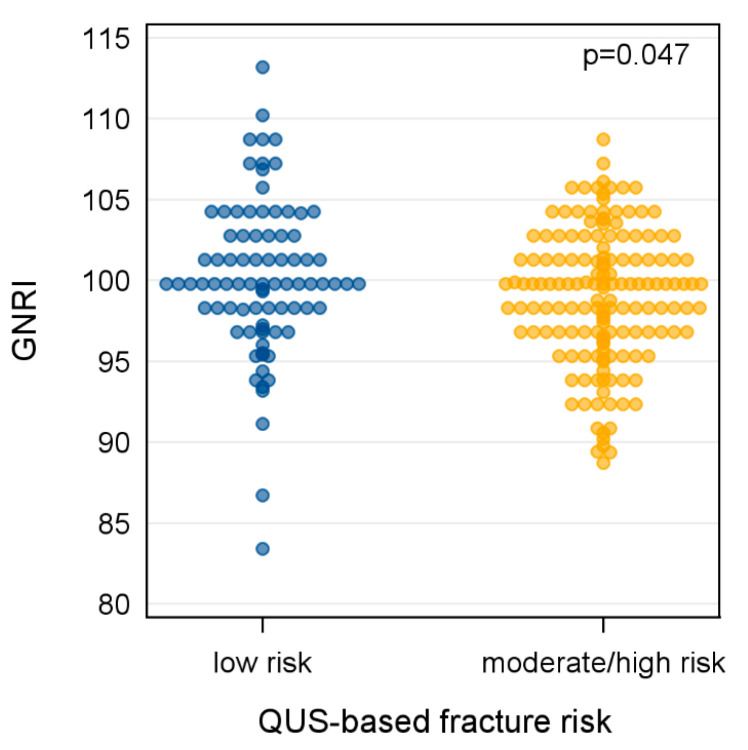 p=0.047

GNRI

115
110
105
100
95
90
85
80

low risk
moderate/high risk

QUS-based fracture risk